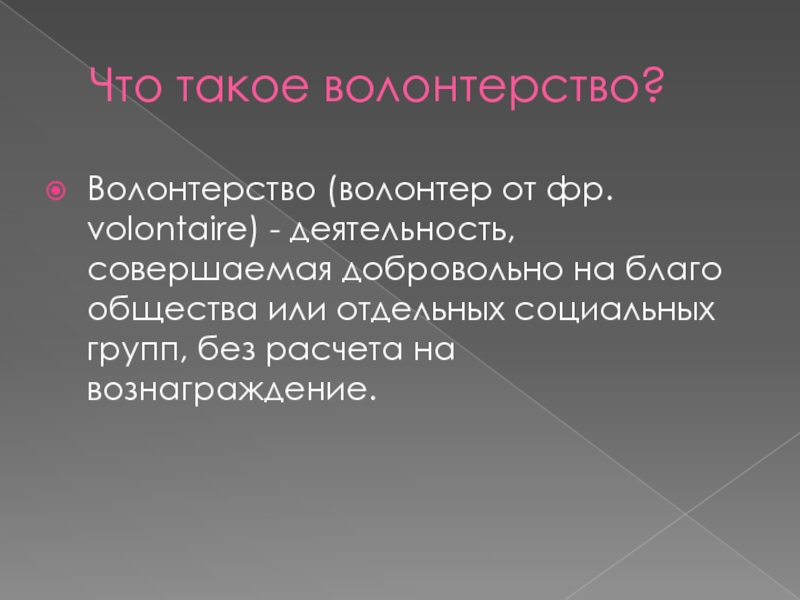 Что такое волонтерство?

Волонтерство (волонтер от фр. volontaire) - деятельность, совершаемая добровольно на благо общества или отдельных социальных групп, без расчета на вознаграждение.